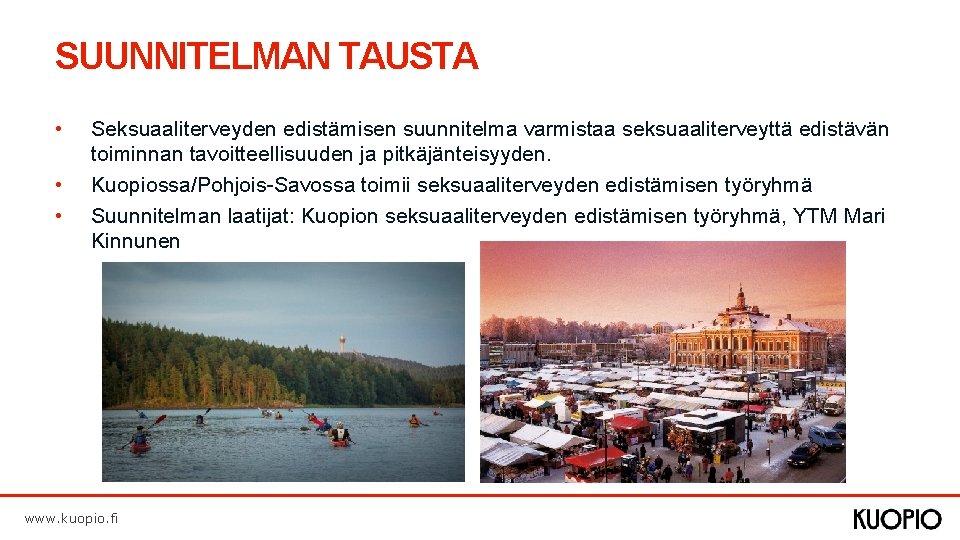 SUUNNITELMAN TAUSTA

• Seksuaaliterveyden edistämisen suunnitelma varmistaa seksuaaliterveyttä edistävän toiminnan tavoitteellisuuden ja pitkäjänteisyyden.
• Kuopiossa/Pohjois-Savossa toimii seksuaaliterveyden edistämisen työryhmä
• Suunnitelman laatijat: Kuopion seksuaaliterveyden edistämisen työryhmä, YTM Mari Kinnunen

www.kuopio.fi

KUOPIO